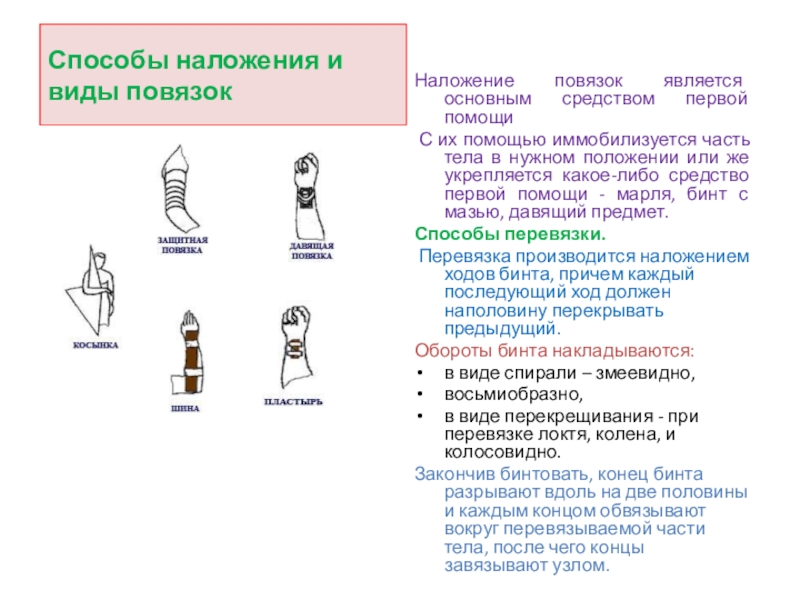 Способы наложения и виды повязок

ЗАЩИТНАЯ ПОВЯЗКА

ДАВЯЩАЯ ПОВЯЗКА

КОСЫНКА

ШИНА

ПЛАСТЫРЬ

Наложение повязок является основным средством первой помощи

С их помощью иммобилизуется часть тела в нужном положении или же укрепляется какое-либо средство первой помощи - марля, бинт с мазью, давящий предмет.

Способы перевязки.

Перевязка производится наложением ходов бинта, причем каждый последующий ход должен наполовину перекрывать предыдущий.

Обороты бинта накладываются:

• в виде спирали – змеевидно,
• восьмиобразно,
• в виде перекрещивания - при перевязке локтя, колена, и колосовидно.

Закончив бинтовать, конец бинта разрывают вдоль на две половины и каждым концом обвязывают вокруг перевязываемой части тела, после чего концы завязывают узлом.